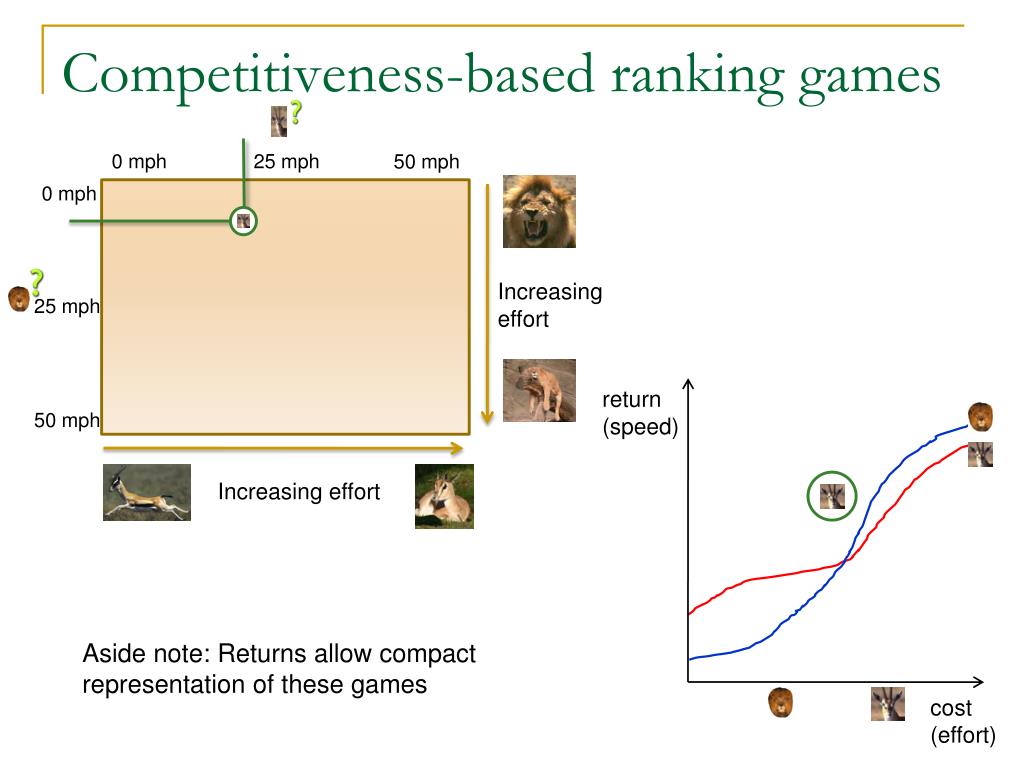 Competitiveness-based ranking games

?

0 mph

25 mph

50 mph

0 mph

?

25 mph

50 mph

Increasing effort

Increasing effort

return (speed)

cost (effort)

Aside note: Returns allow compact representation of these games